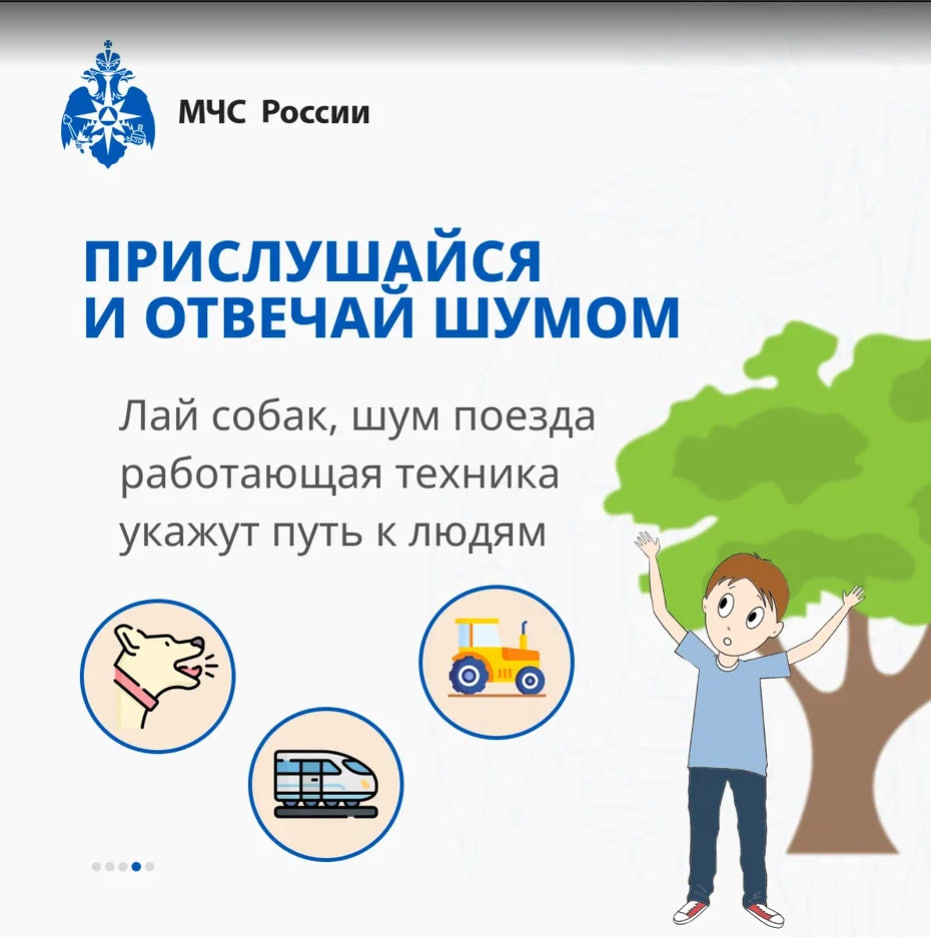 МЧС России

ПРИСЛУШАЙСЯ И ОТВЕЧАЙ ШУМОМ

Лай собак, шум поезда работающая техника укажут путь к людям